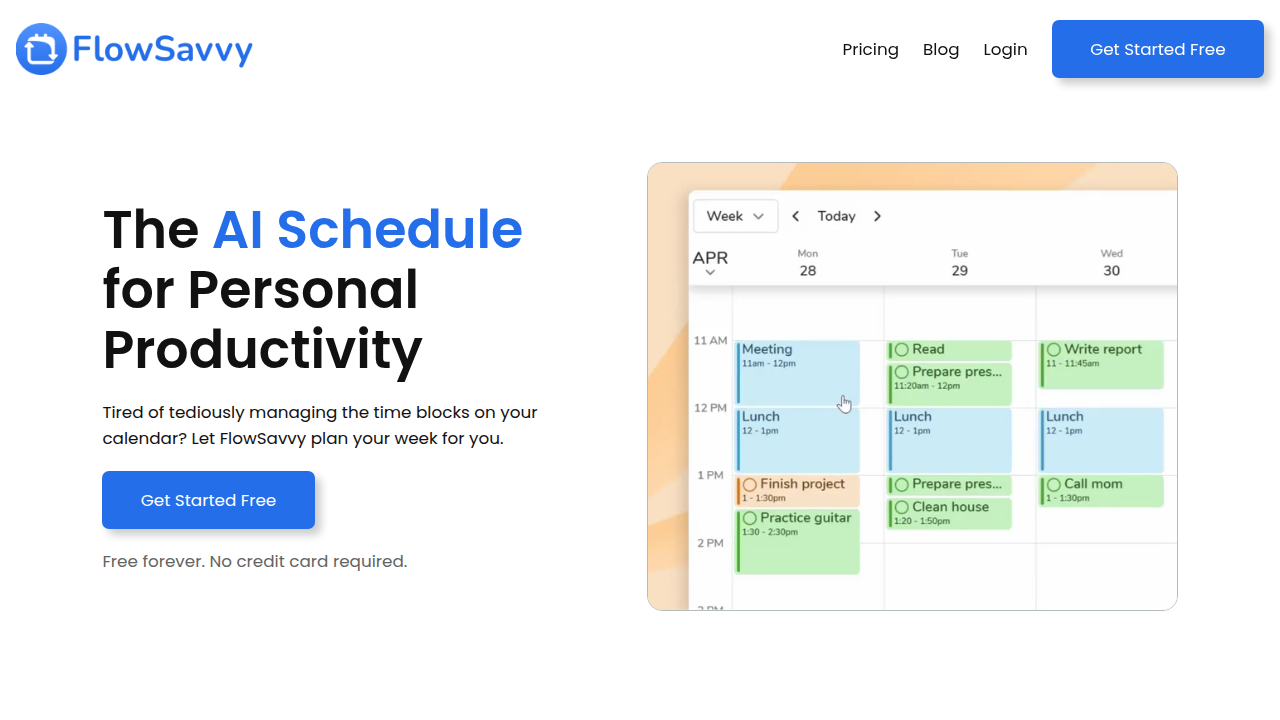 FlowSavvy

Pricing Blog Login Get Started Free

The AI Schedule for Personal Productivity

Tired of tediously managing the time blocks on your calendar? Let FlowSavvy plan your week for you.

Get Started Free

Free forever. No credit card required.

Week Today

APR

Mon 28

Tue 29

Wed 30

11 AM

12 PM

1 PM

2 PM

Meeting
11am - 12pm

Lunch
12 - 1pm

Finish project
1 - 1:30pm

Practice guitar
1:30 - 2:30pm

Read

Prepare pres...
11:20am - 12pm

Lunch
12 - 1pm

Prepare pres...

Clean house
1:20 - 1:50pm

Write report
11 - 11:45am

Lunch
12 - 1pm

Call mom
1 - 1:30pm